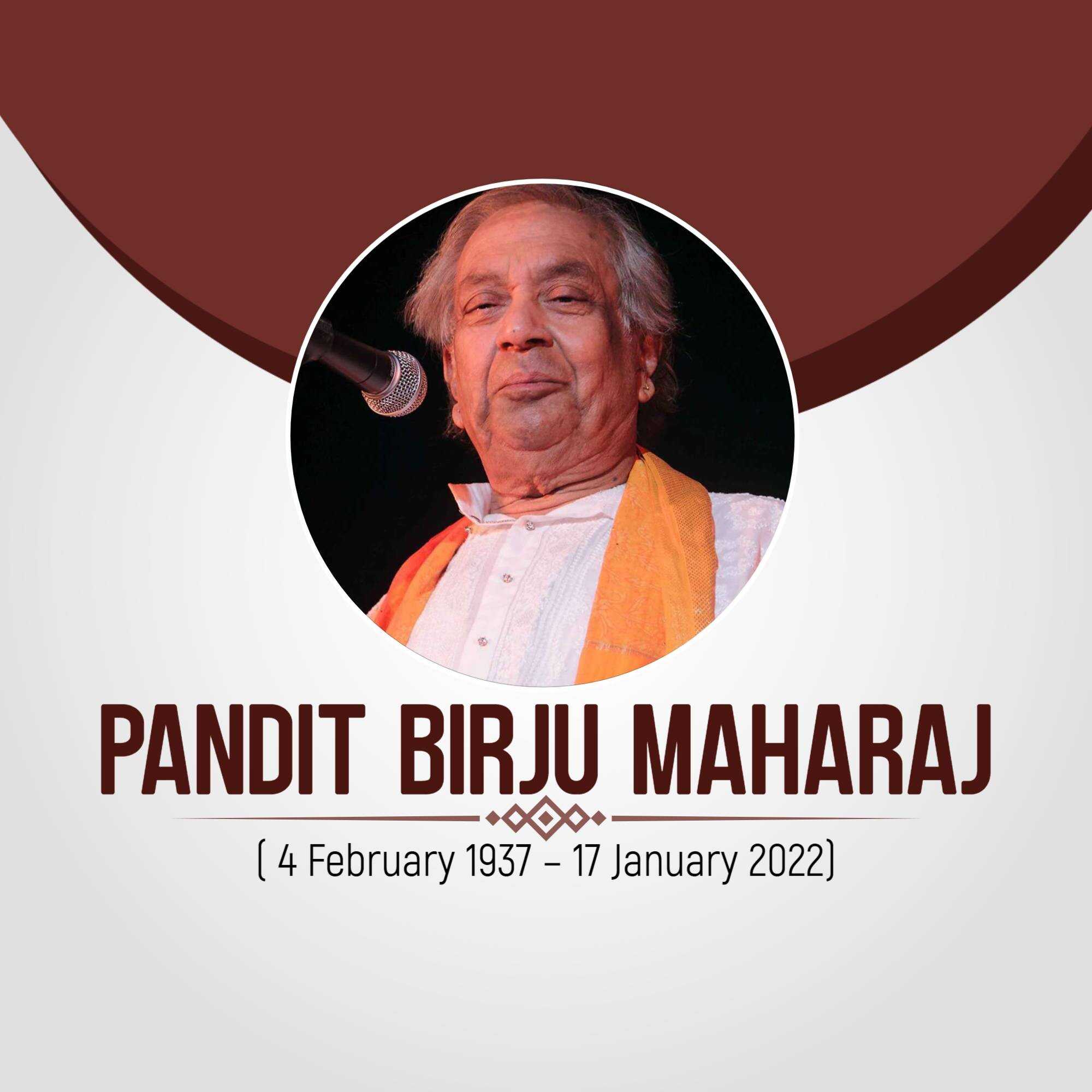 PANDIT BIRJU MAHARAJ

( 4 February 1937 – 17 January 2022)